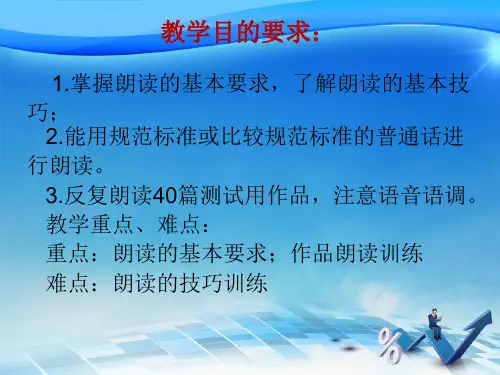 教学目的要求：

1.掌握朗读的基本要求，了解朗读的基本技巧；

2.能用规范标准或比较规范标准的普通话进行朗读。

3.反复朗读40篇测试用作品，注意语音语调。

教学重点、难点：

重点：朗读的基本要求；作品朗读训练

难点：朗读的技巧训练

%